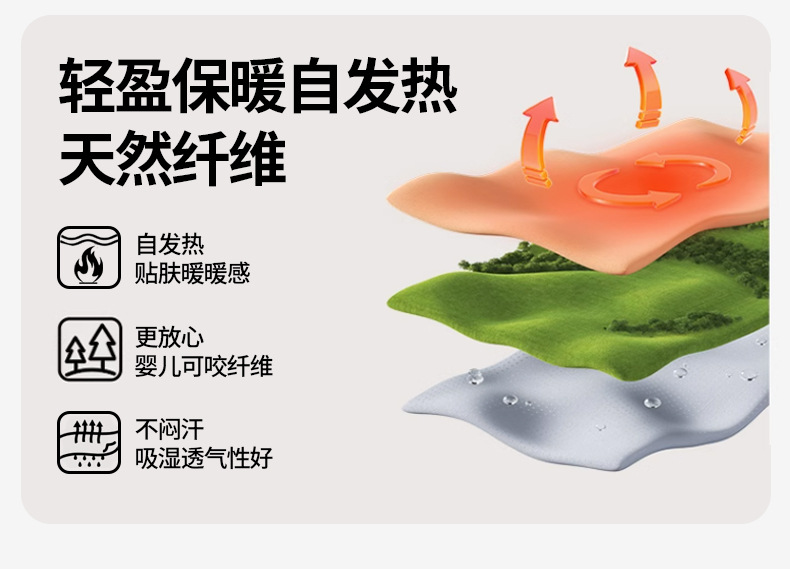 轻盈保暖自发热
天然纤维

自发热
贴肤暖暖感

更放心
婴儿可咬纤维

不闷汗
吸湿透气性好